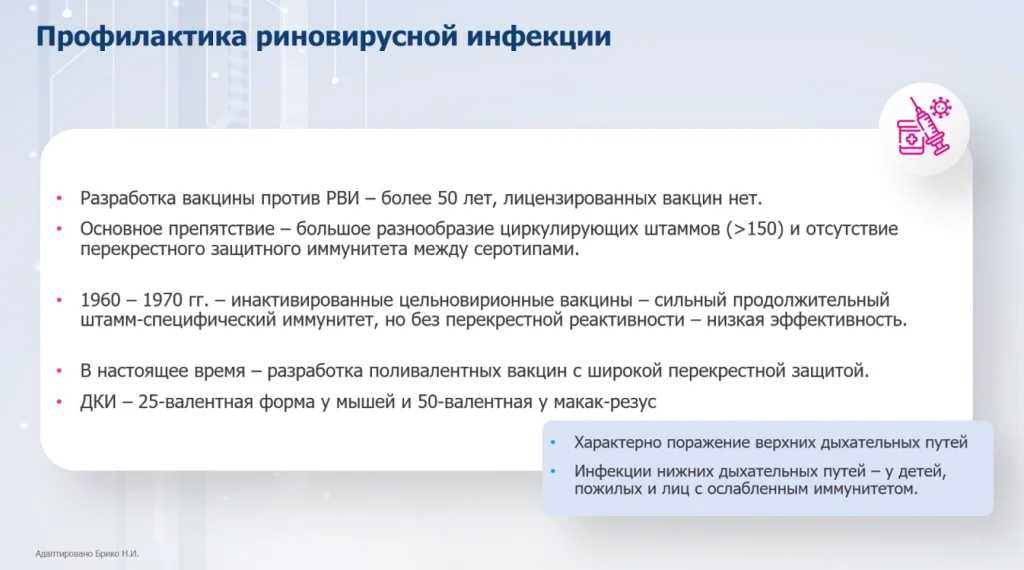 Профилактика риновирусной инфекции

• Разработка вакцины против РВИ – более 50 лет, лицензированных вакцин нет.
• Основное препятствие – большое разнообразие циркулирующих штаммов (>150) и отсутствие перекрестного защитного иммунитета между серотипами.

• 1960 – 1970 гг. – инактивированные цельновирионные вакцины – сильный продолжительный штамм-специфический иммунитет, но без перекрестной реактивности – низкая эффективность.

• В настоящее время – разработка поливалентных вакцин с широкой перекрестной защитой.
• ДКИ – 25-валентная форма у мышей и 50-валентная у макак-резус

• Характерно поражение верхних дыхательных путей
• Инфекции нижних дыхательных путей – у детей, пожилых и лиц с ослабленным иммунитетом.

Адаптировано Брико Н.И.